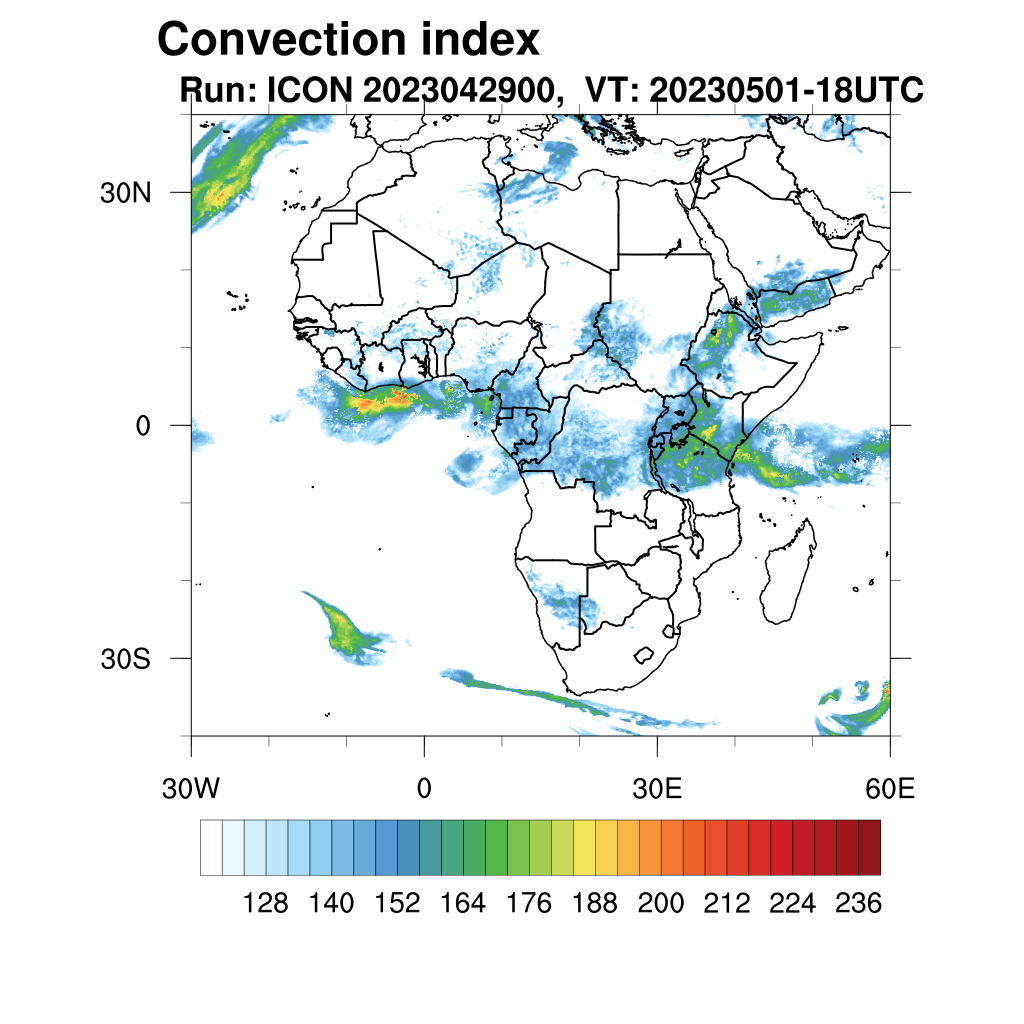 Convection index
Run: ICON 2023042900, VT: 20230501-18UTC

30N
0
30S

30W
0
30E
60E

128 140 152 164 176 188 200 212 224 236